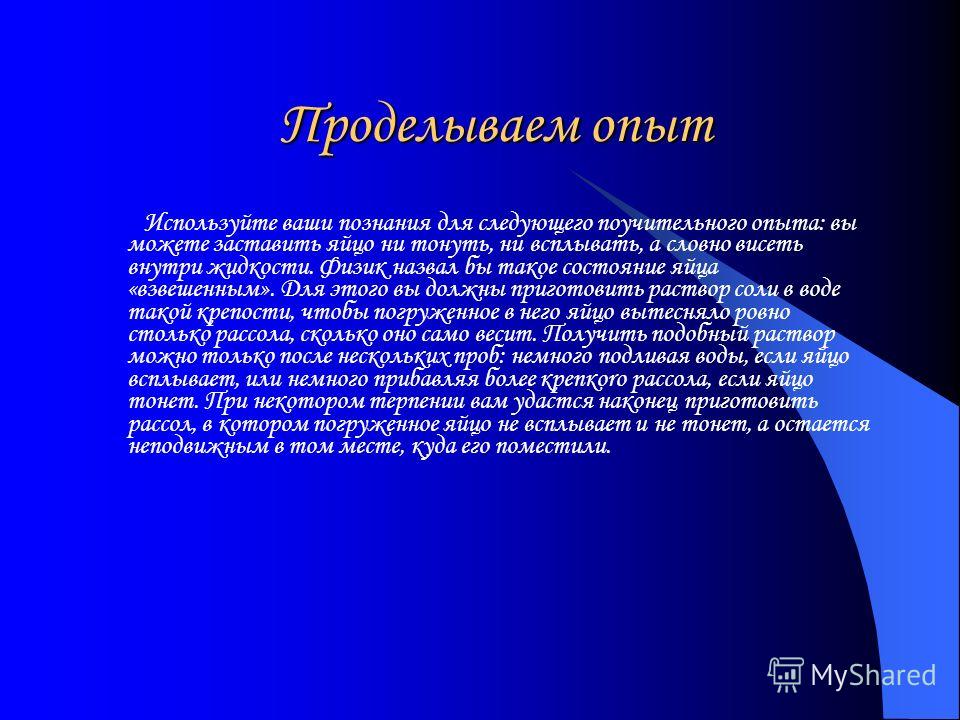 Проделываем опыт

Используйте ваши познания для следующего поучительного опыта: вы можете заставить яйцо ни тонуть, ни всплывать, а словно висеть внутри жидкости. Физик назвал бы такое состояние яйца «взвешенным». Для этого вы должны приготовить раствор соли в воде такой крепости, чтобы погруженное в него яйцо вытесняло ровно столько рассола, сколько оно само весит. Получить подобный раствор можно только после нескольких проб: немного подливая воды, если яйцо всплывает, или немного прибавляя более крепкого рассола, если яйцо тонет. При некотором терпении вам удастся наконец приготовить рассол, в котором погруженное яйцо не всплывает и не тонет, а остается неподвижным в том месте, куда его поместили.

MyShared